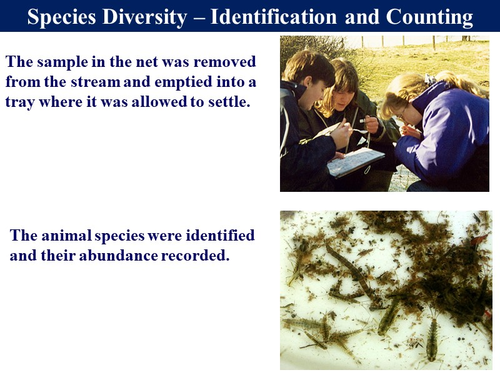 Species Diversity – Identification and Counting

The sample in the net was removed from the stream and emptied into a tray where it was allowed to settle.

The animal species were identified and their abundance recorded.